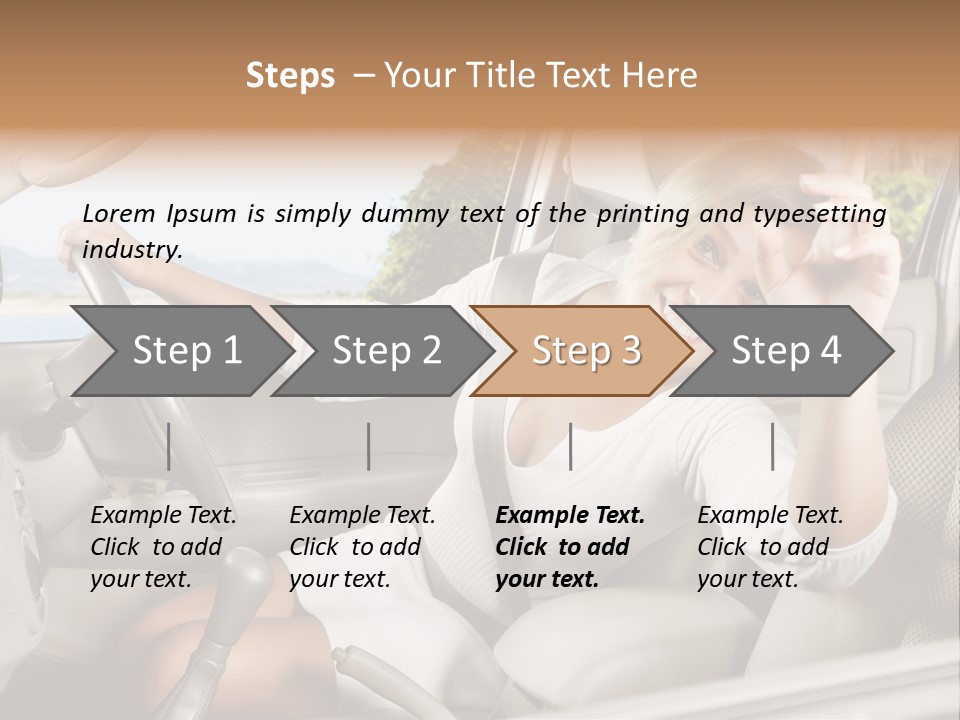 Steps – Your Title Text Here

Lorem Ipsum is simply dummy text of the printing and typesetting industry.

Step 1

Step 2

Step 3

Step 4

Example Text. Click to add your text.

Example Text. Click to add your text.

Example Text. Click to add your text.

Example Text. Click to add your text.